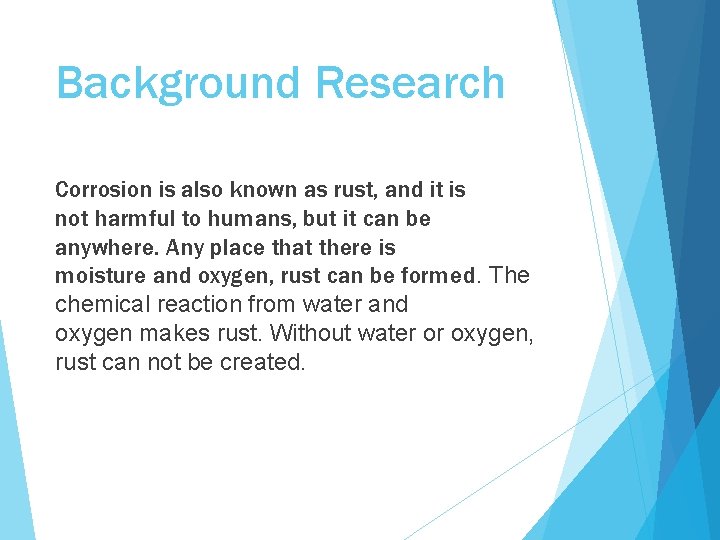 Background Research

Corrosion is also known as rust, and it is not harmful to humans, but it can be anywhere. Any place that there is moisture and oxygen, rust can be formed. The chemical reaction from water and oxygen makes rust. Without water or oxygen, rust can not be created.